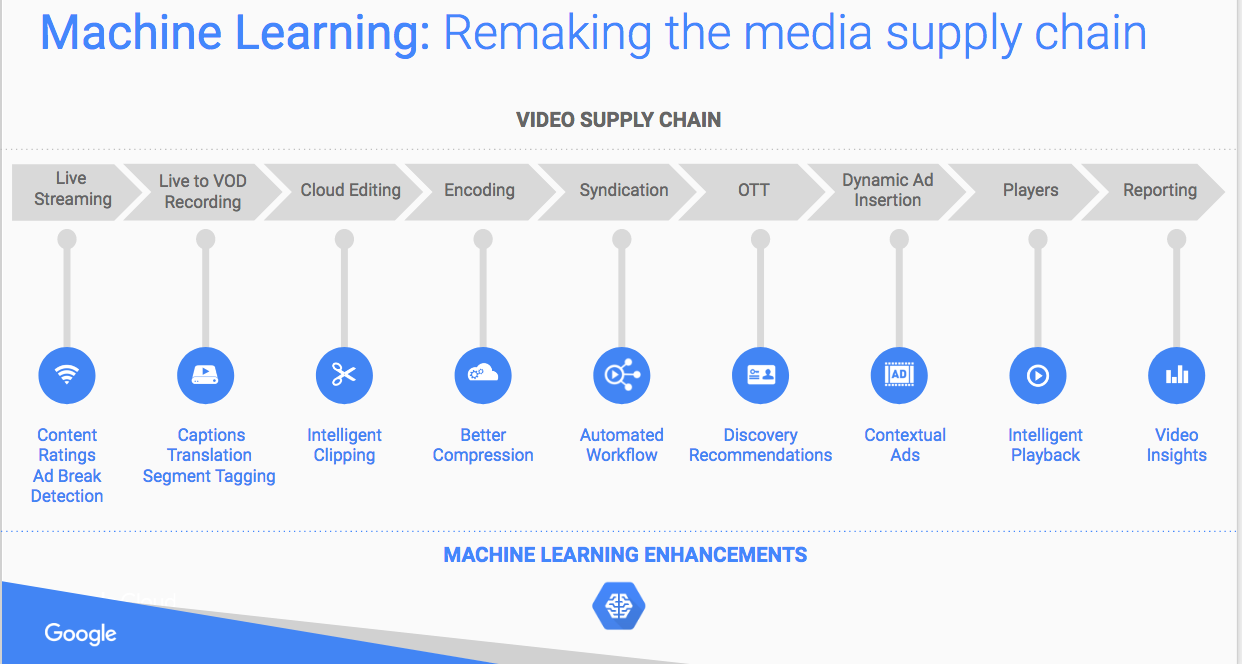 Machine Learning: Remaking the media supply chain

VIDEO SUPPLY CHAIN

Live Streaming

Live to VOD Recording

Cloud Editing

Encoding

Syndication

OTT

Dynamic Ad Insertion

Players

Reporting

AD

Content Ratings Ad Break Detection

Captions Translation Segment Tagging

Intelligent Clipping

Better Compression

Automated Workflow

Discovery Recommendations

Contextual Ads

Intelligent Playback

Video Insights

MACHINE LEARNING ENHANCEMENTS

Google